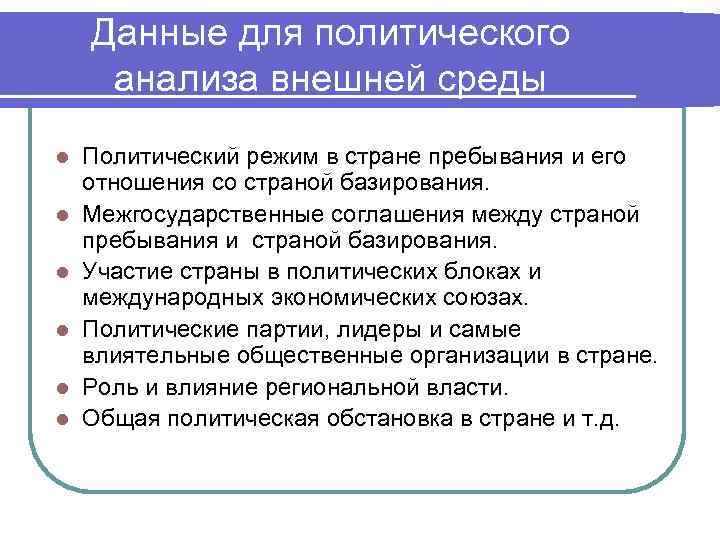 Данные для политического анализа внешней среды

- Политический режим в стране пребывания и его отношения со страной базирования.
- Межгосударственные соглашения между страной пребывания и страной базирования.
- Участие страны в политических блоках и международных экономических союзах.
- Политические партии, лидеры и самые влиятельные общественные организации в стране.
- Роль и влияние региональной власти.
- Общая политическая обстановка в стране и т.д.